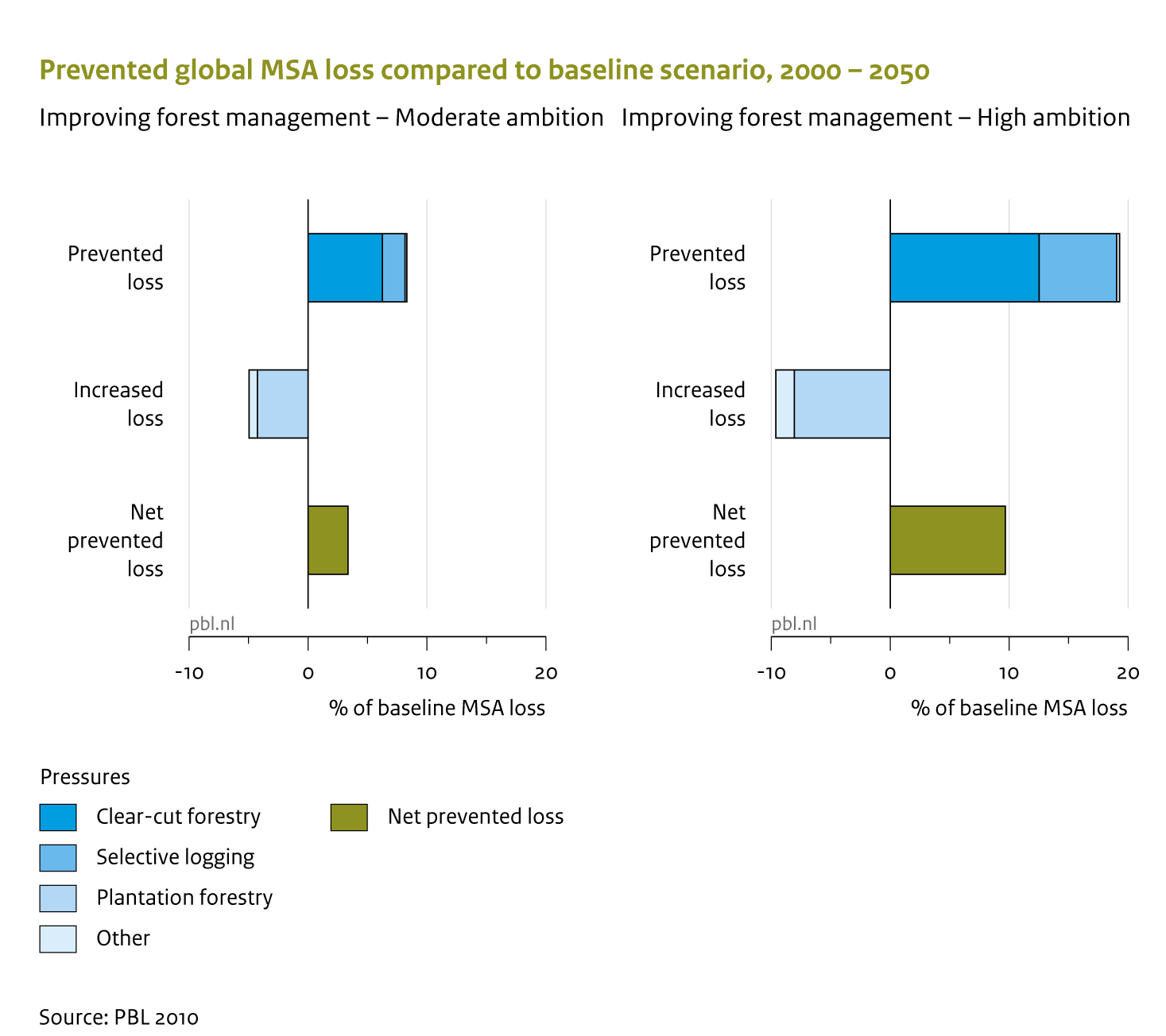 Prevented global MSA loss compared to baseline scenario, 2000 – 2050

Improving forest management – Moderate ambition

Prevented loss

Increased loss

Net prevented loss

pbl.nl

-10 0 10 20

% of baseline MSA loss

Improving forest management – High ambition

Prevented loss

Increased loss

Net prevented loss

pbl.nl

-10 0 10 20

% of baseline MSA loss

Pressures

Clear-cut forestry

Selective logging

Plantation forestry

Other

Net prevented loss

Source: PBL 2010